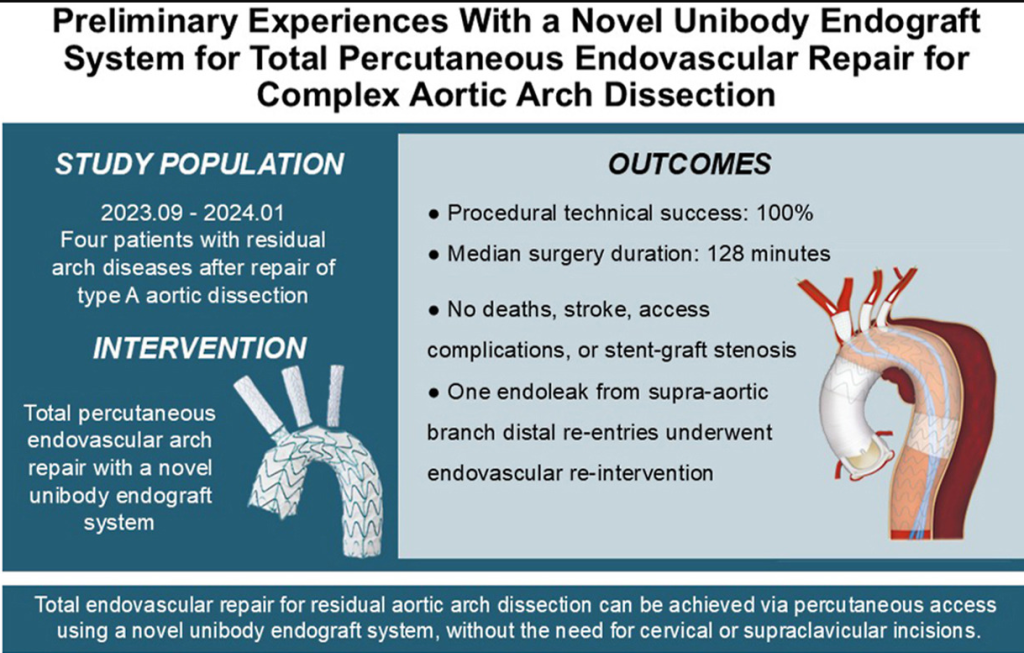 Preliminary Experiences With a Novel Unibody Endograft System for Total Percutaneous Endovascular Repair for Complex Aortic Arch Dissection

STUDY POPULATION

2023.09 - 2024.01
Four patients with residual arch diseases after repair of type A aortic dissection

INTERVENTION

Total percutaneous endovascular arch repair with a novel unibody endograft system

OUTCOMES

● Procedural technical success: 100%

● Median surgery duration: 128 minutes

● No deaths, stroke, access complications, or stent-graft stenosis

● One endoleak from supra-aortic branch distal re-entries underwent endovascular re-intervention

Total endovascular repair for residual aortic arch dissection can be achieved via percutaneous access using a novel unibody endograft system, without the need for cervical or supraclavicular incisions.